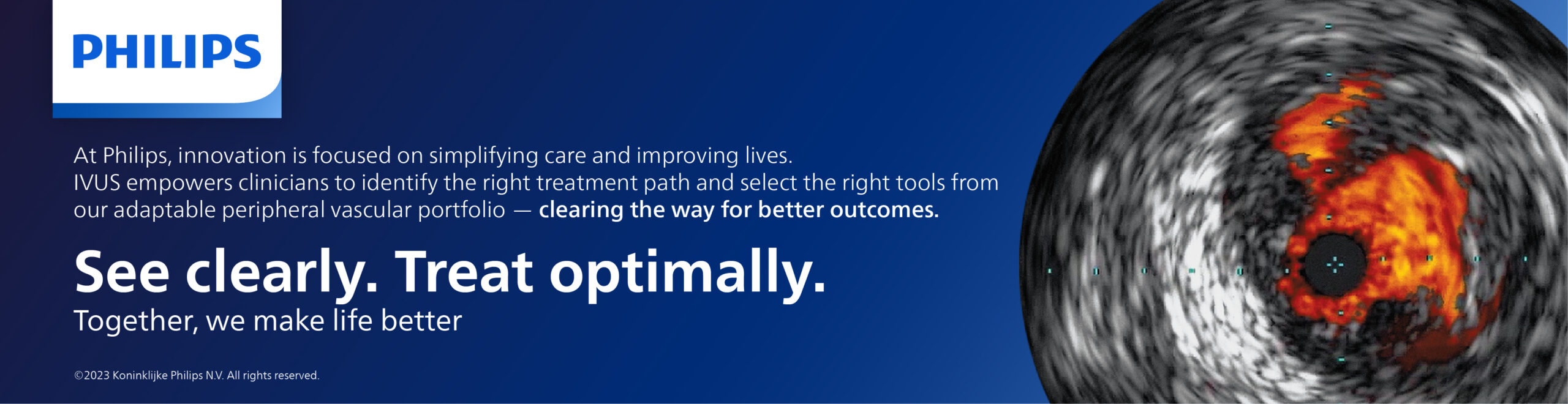 PHILIPS

At Philips, innovation is focused on simplifying care and improving lives. IVUS empowers clinicians to identify the right treatment path and select the right tools from our adaptable peripheral vascular portfolio — clearing the way for better outcomes.

See clearly. Treat optimally.

Together, we make life better

©2023 Koninklijke Philips N.V. All rights reserved.